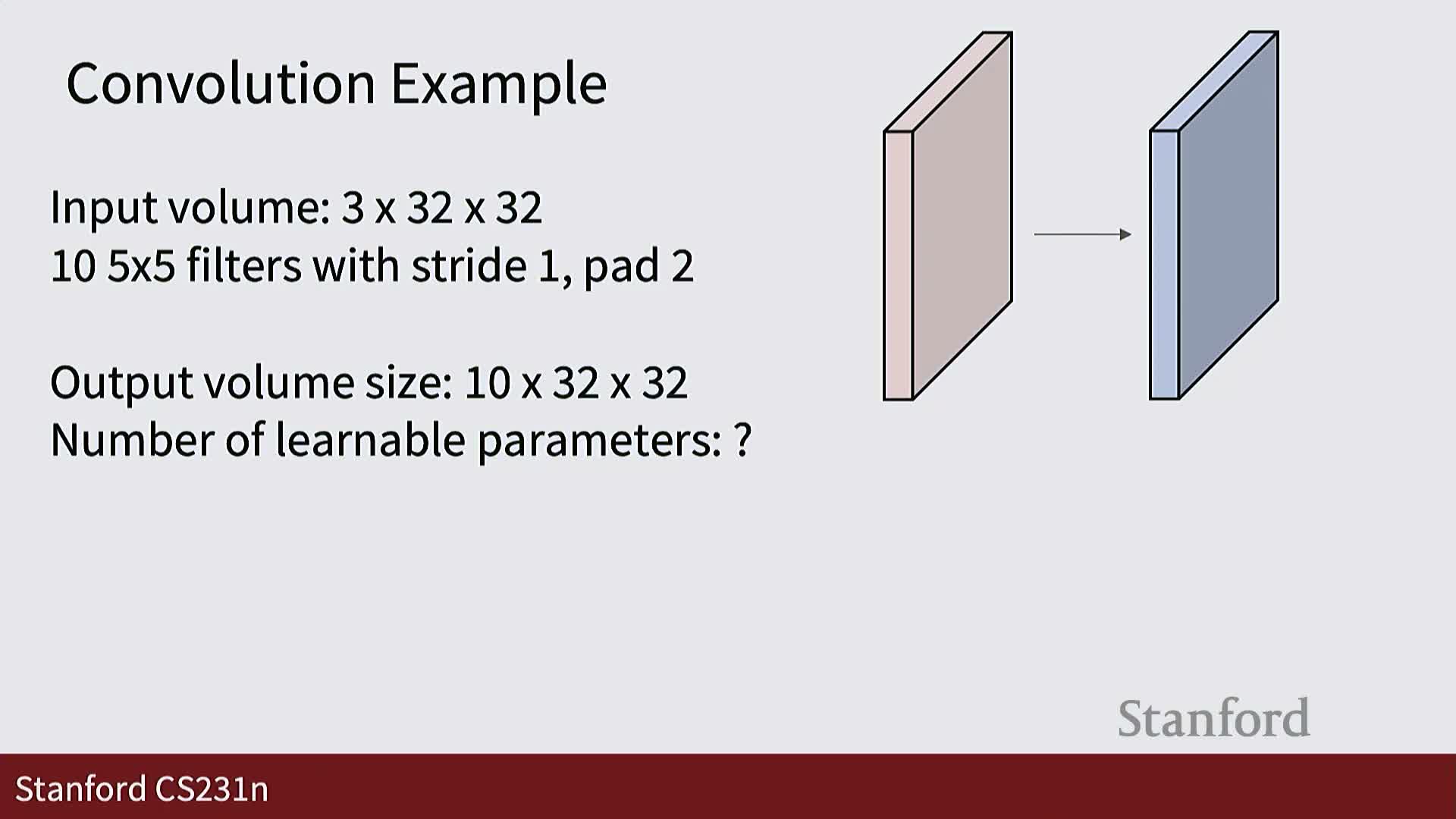 Convolution Example

Input volume: 3 x 32 x 32
10 5x5 filters with stride 1, pad 2

Output volume size: 10 x 32 x 32
Number of learnable parameters: ?

Stanford

Stanford CS231n